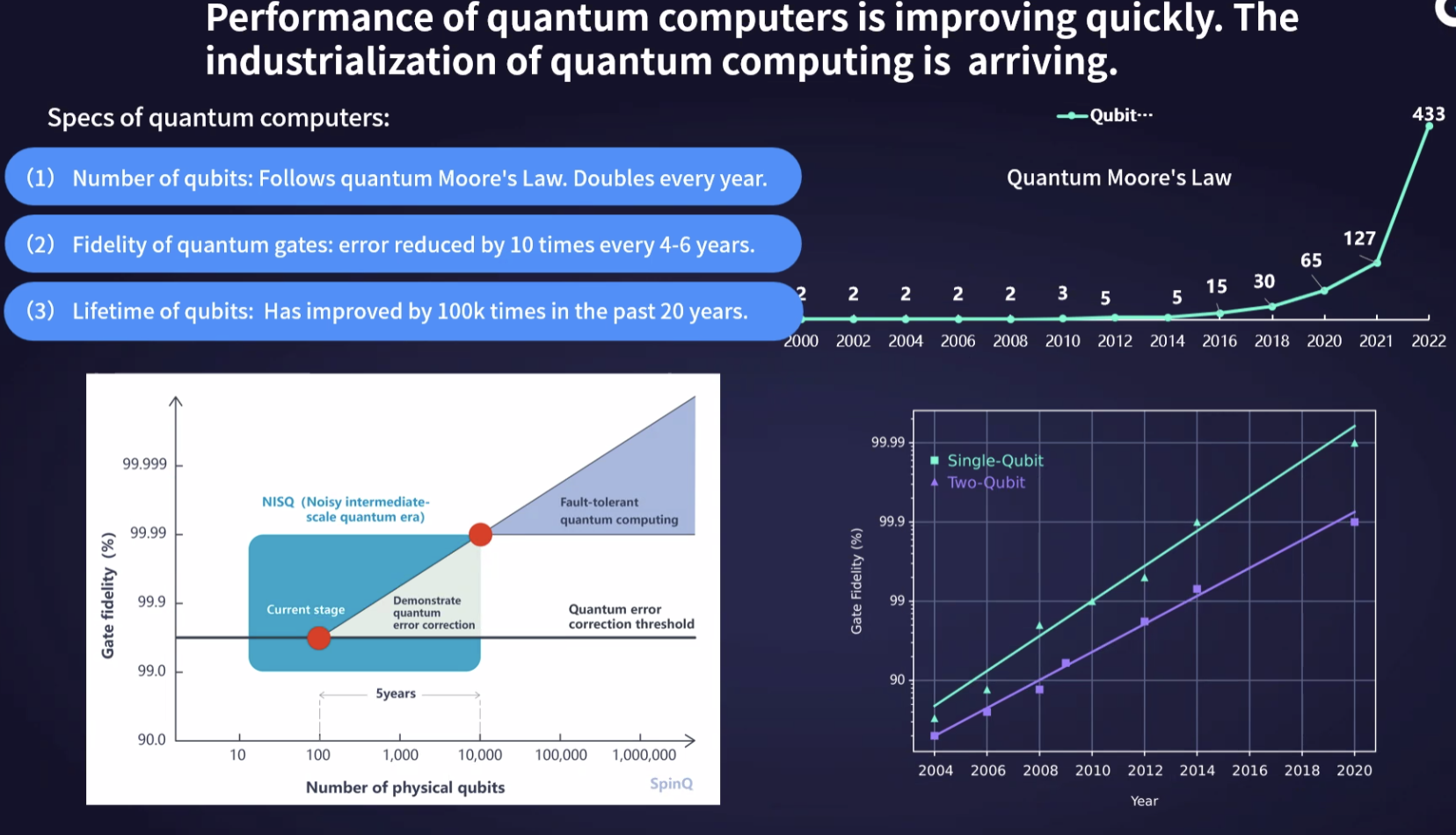 Performance of quantum computers is improving quickly. The industrialization of quantum computing is arriving.

Specs of quantum computers:

(1) Number of qubits: Follows quantum Moore's Law. Doubles every year.

(2) Fidelity of quantum gates: error reduced by 10 times every 4-6 years.

(3) Lifetime of qubits: Has improved by 100k times in the past 20 years.

Qubit···

Quantum Moore's Law

2 2 2 2 2 3 5 5 15 30 65 127 433

2000 2002 2004 2006 2008 2010 2012 2014 2016 2018 2020 2021 2022

Gate fidelity (%)

99.999
99.99
99.9
99.0
90.0

NISQ (Noisy intermediate-scale quantum era)

Fault-tolerant quantum computing

Current stage

Demonstrate quantum error correction

Quantum error correction threshold

5years

10 100 1,000 10,000 100,000 1,000,000

Number of physical qubits

SpinQ

Gate Fidelity (%)

99.99
99.9
99
90

Single-Qubit
Two-Qubit

2004 2006 2008 2010 2012 2014 2016 2018 2020

Year